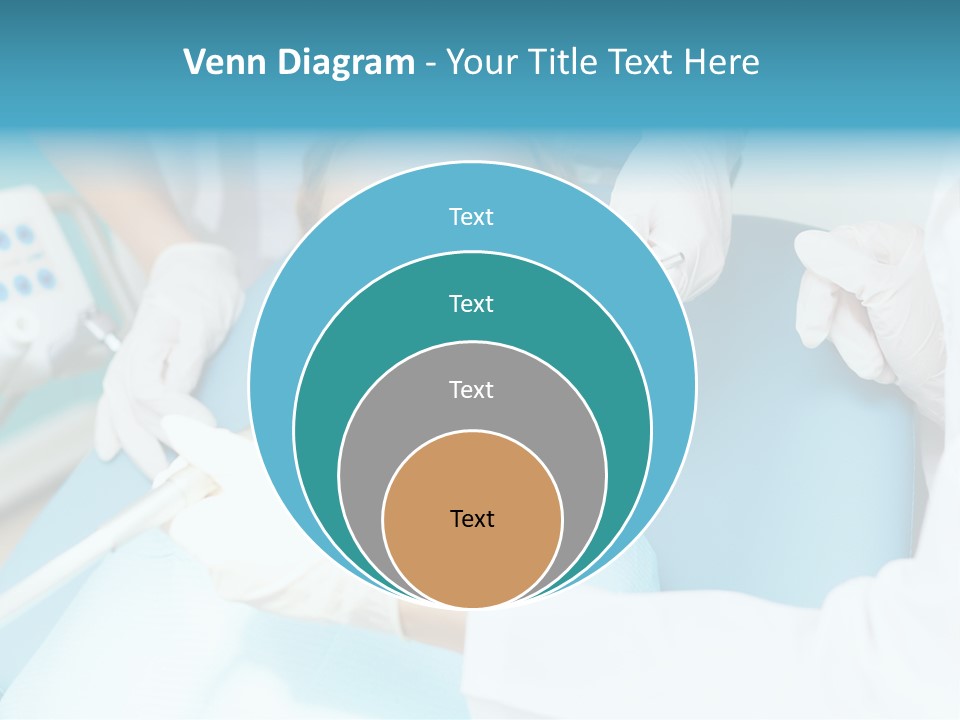 Venn Diagram - Your Title Text Here

Text

Text

Text

Text